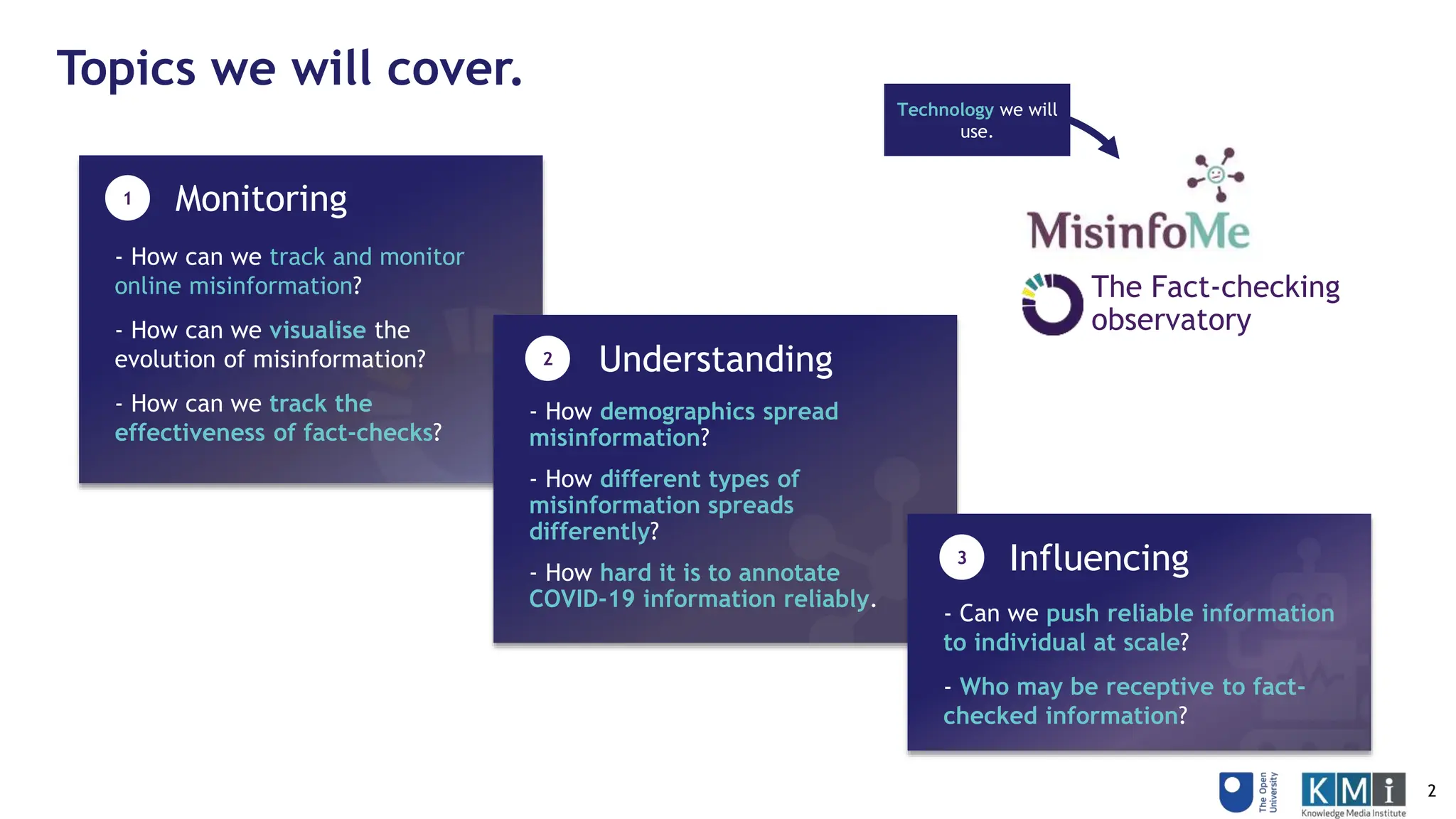 Topics we will cover.

Technology we will use.

MisinfoMe

The Fact-checking observatory

1 Monitoring

- How can we track and monitor online misinformation?

- How can we visualise the evolution of misinformation?

- How can we track the effectiveness of fact-checks?

2 Understanding

- How demographics spread misinformation?

- How different types of misinformation spreads differently?

- How hard it is to annotate COVID-19 information reliably.

3 Influencing

- Can we push reliable information to individual at scale?

- Who may be receptive to fact-checked information?

The Open University

KMi Knowledge Media Institute

2